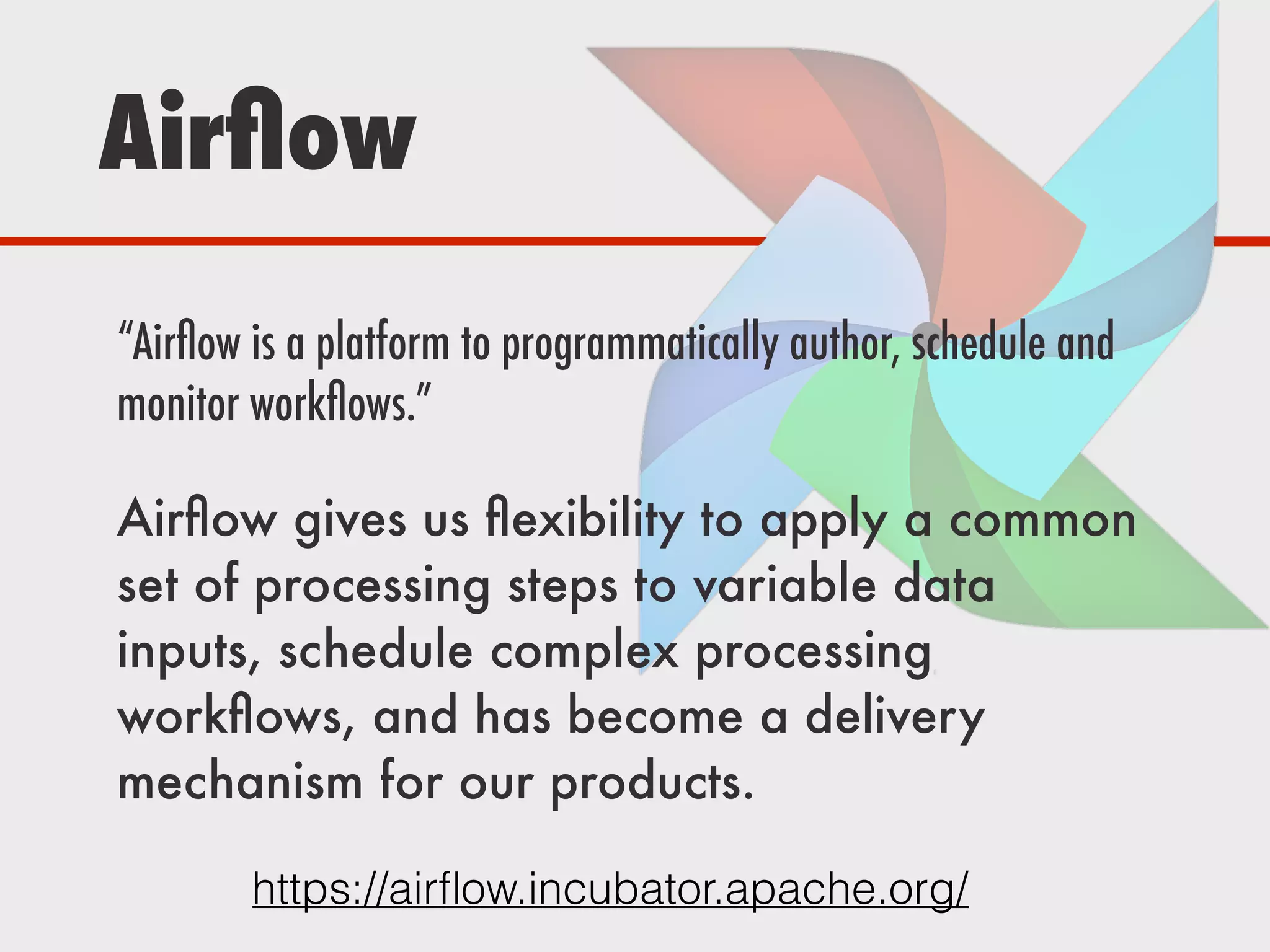 Airflow

“Airflow is a platform to programmatically author, schedule and monitor workflows.”

Airflow gives us flexibility to apply a common set of processing steps to variable data inputs, schedule complex processing workflows, and has become a delivery mechanism for our products.

https://airflow.incubator.apache.org/